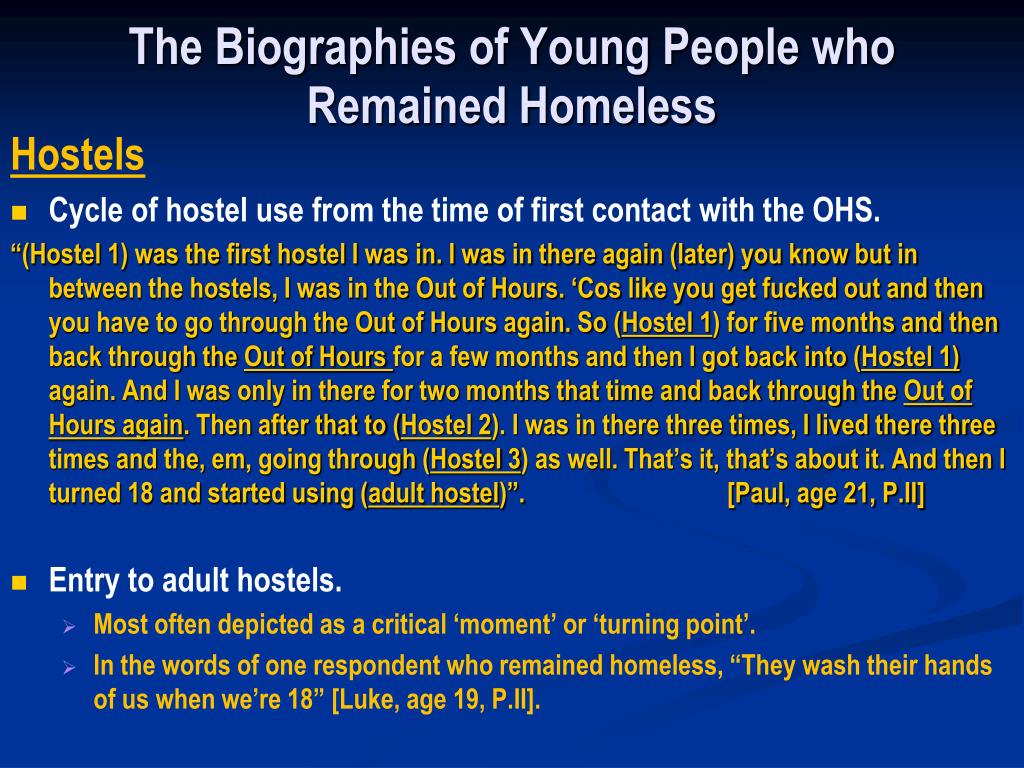 The Biographies of Young People who Remained Homeless

Hostels

Cycle of hostel use from the time of first contact with the OHS.

“(Hostel 1) was the first hostel I was in. I was in there again (later) you know but in between the hostels, I was in the Out of Hours. ‘Cos like you get fucked out and then you have to go through the Out of Hours again. So (Hostel 1) for five months and then back through the Out of Hours for a few months and then I got back into (Hostel 1) again. And I was only in there for two months that time and back through the Out of Hours again. Then after that to (Hostel 2). I was in there three times, I lived there three times and the, em, going through (Hostel 3) as well. That’s it, that’s about it. And then I turned 18 and started using (adult hostel)”. [Paul, age 21, P.II]

Entry to adult hostels.

Most often depicted as a critical ‘moment’ or ‘turning point’.

In the words of one respondent who remained homeless, “They wash their hands of us when we’re 18” [Luke, age 19, P.II].